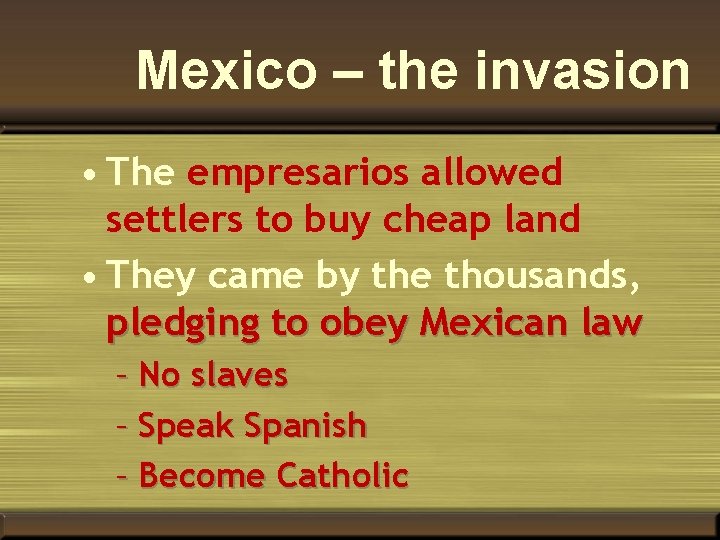 Mexico – the invasion

• The empresarios allowed settlers to buy cheap land
• They came by the thousands, pledging to obey Mexican law
  – No slaves
  – Speak Spanish
  – Become Catholic